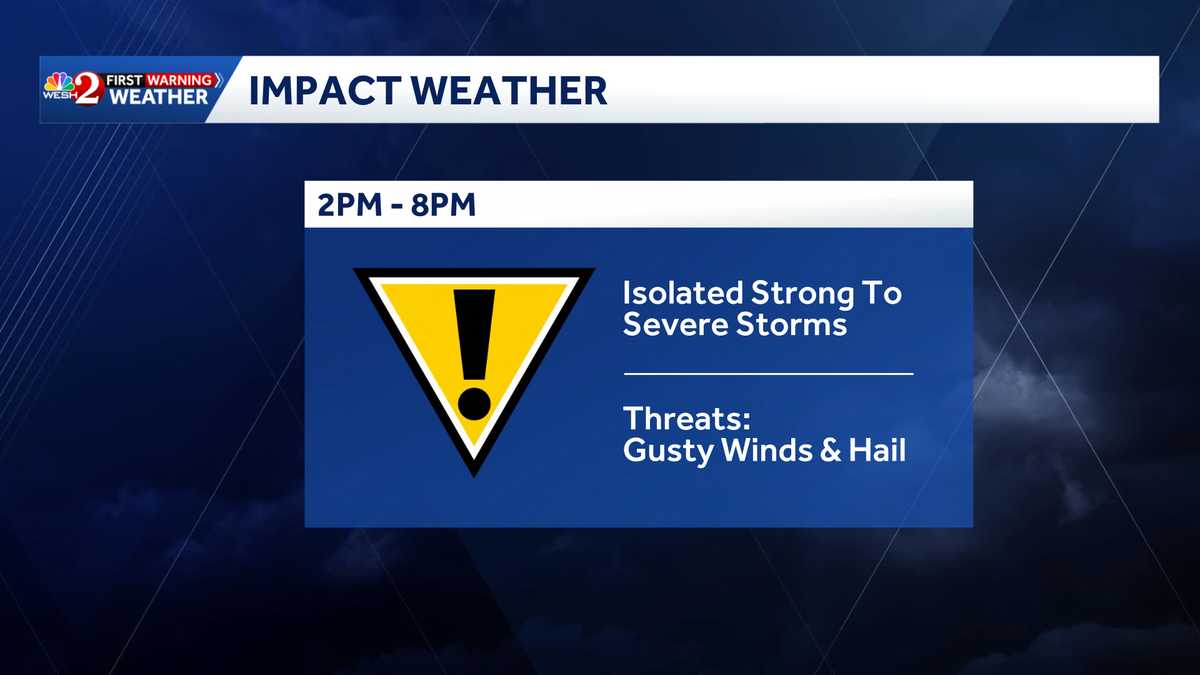 WESH 2 FIRST WARNING WEATHER

IMPACT WEATHER

2PM - 8PM

!

Isolated Strong To Severe Storms

Threats:
Gusty Winds & Hail